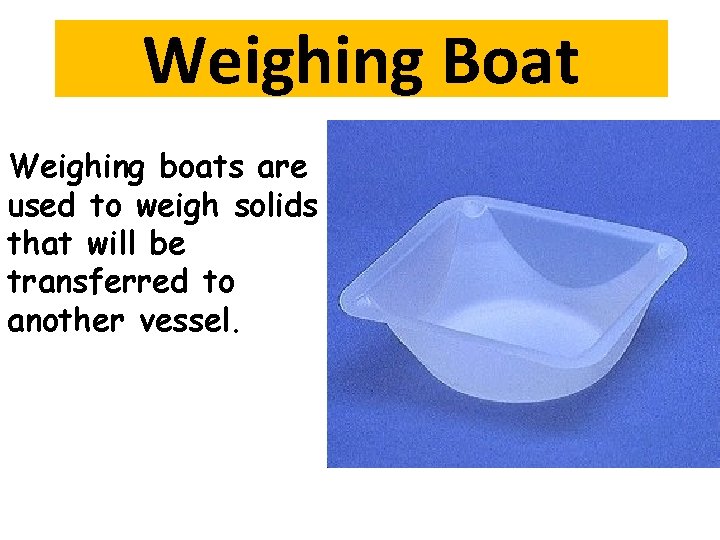 Weighing Boat

Weighing boats are used to weigh solids that will be transferred to another vessel.